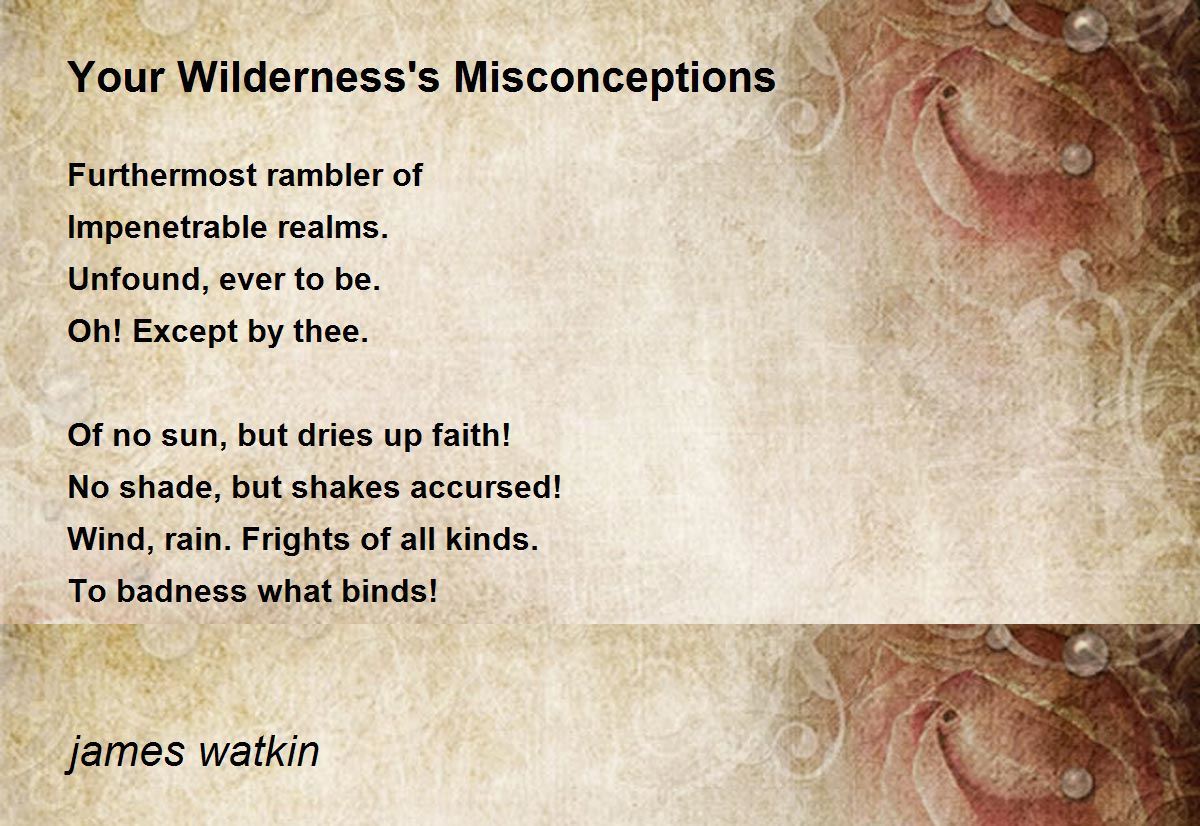 Your Wilderness's Misconceptions

Furthermost rambler of
Impenetrable realms.
Unfound, ever to be.
Oh! Except by thee.

Of no sun, but dries up faith!
No shade, but shakes accursed!
Wind, rain. Frights of all kinds.
To badness what binds!

james watkin